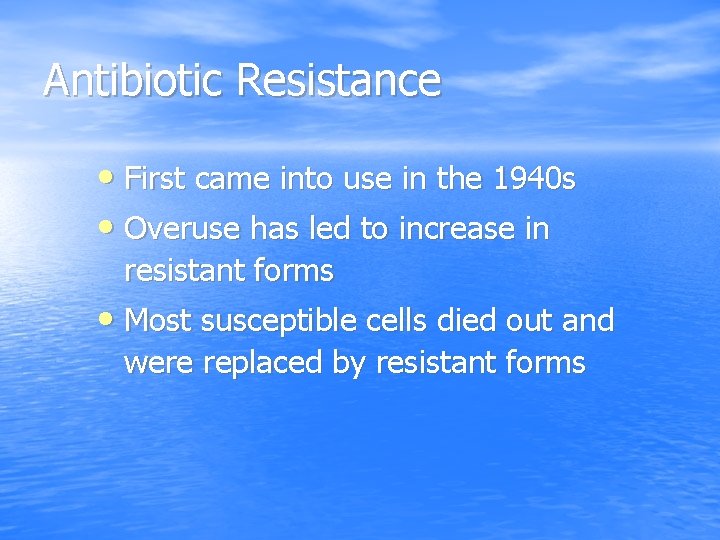 Antibiotic Resistance

• First came into use in the 1940s
• Overuse has led to increase in resistant forms
• Most susceptible cells died out and were replaced by resistant forms